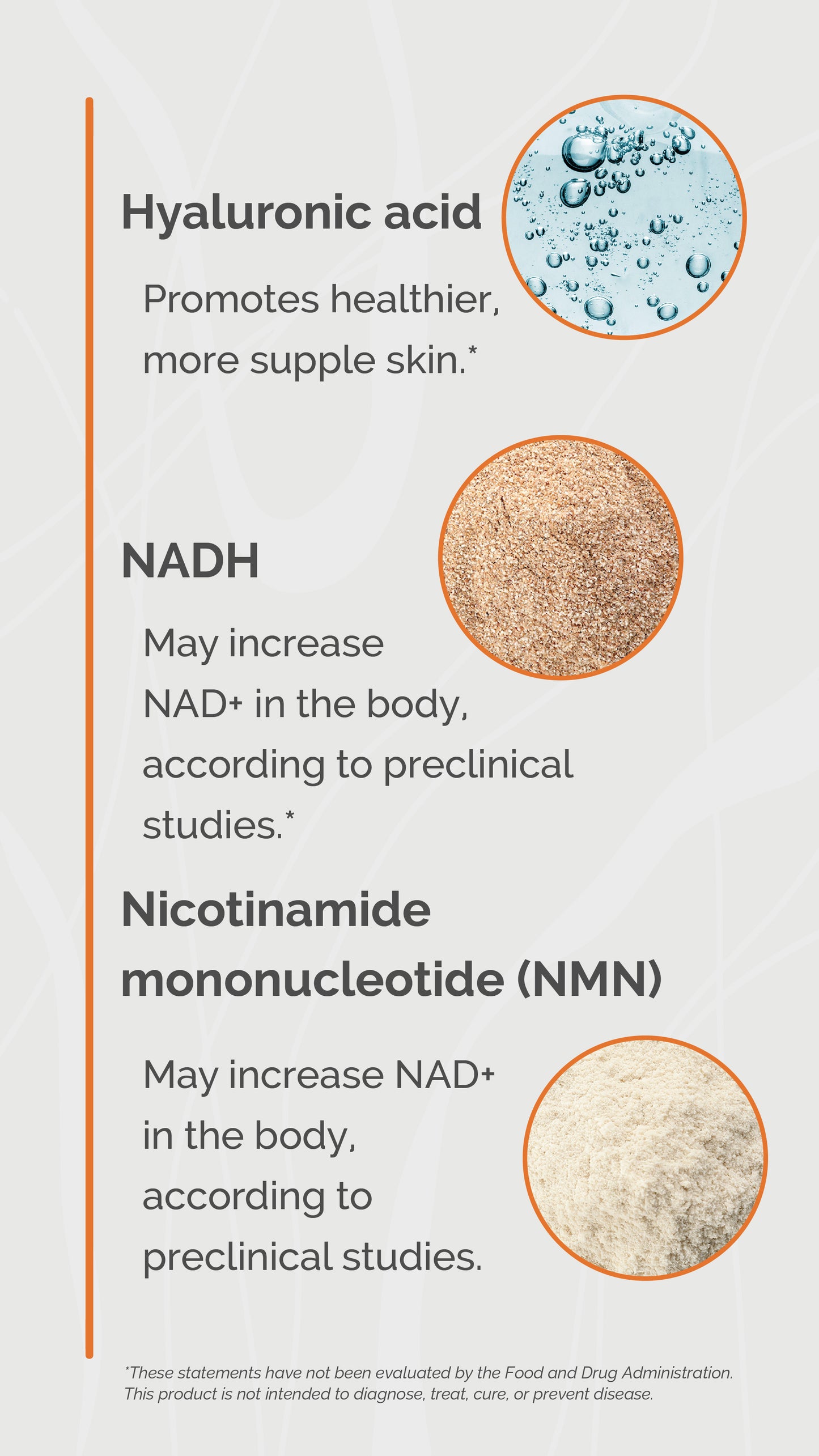 Hyaluronic acid

Promotes healthier, more supple skin.*

NADH

May increase NAD+ in the body, according to preclinical studies.*

Nicotinamide mononucleotide (NMN)

May increase NAD+ in the body, according to preclinical studies.

*These statements have not been evaluated by the Food and Drug Administration. This product is not intended to diagnose, treat, cure, or prevent disease.